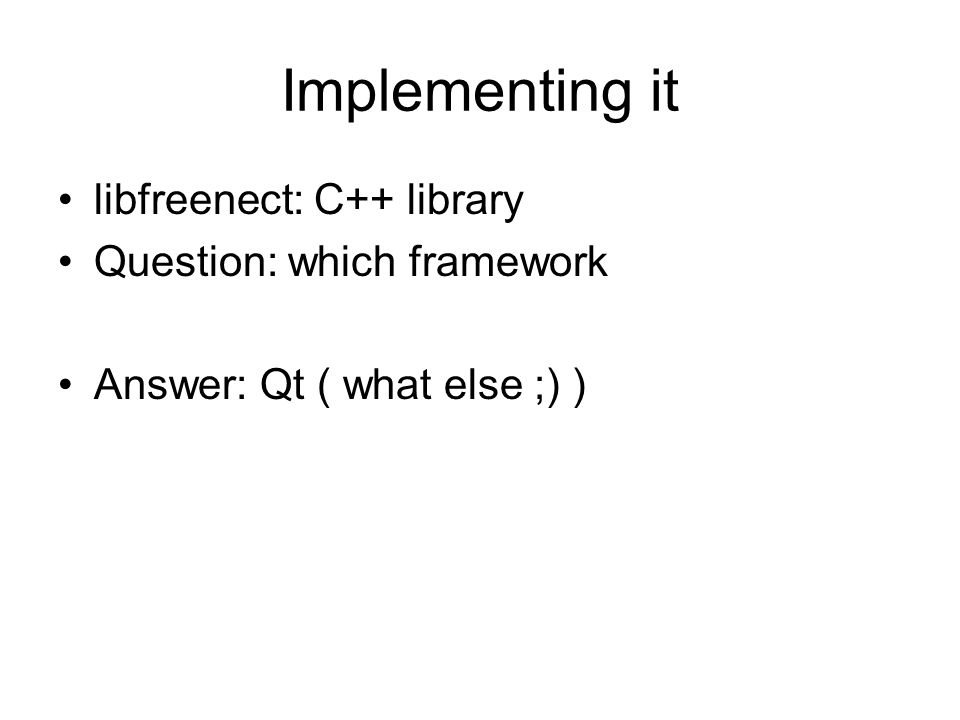 Implementing it

• libfreenect: C++ library
• Question: which framework

• Answer: Qt ( what else ;) )